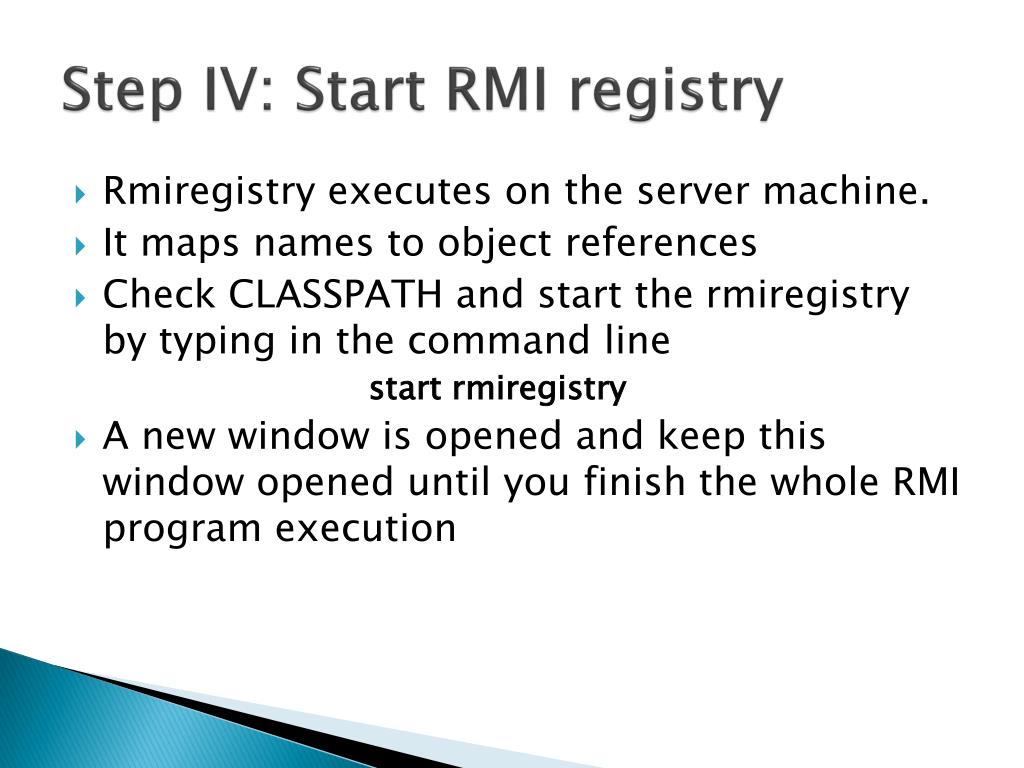 Step IV: Start RMI registry

Rmiregistry executes on the server machine.

It maps names to object references

Check CLASSPATH and start the rmiregistry by typing in the command line

start rmiregistry

A new window is opened and keep this window opened until you finish the whole RMI program execution